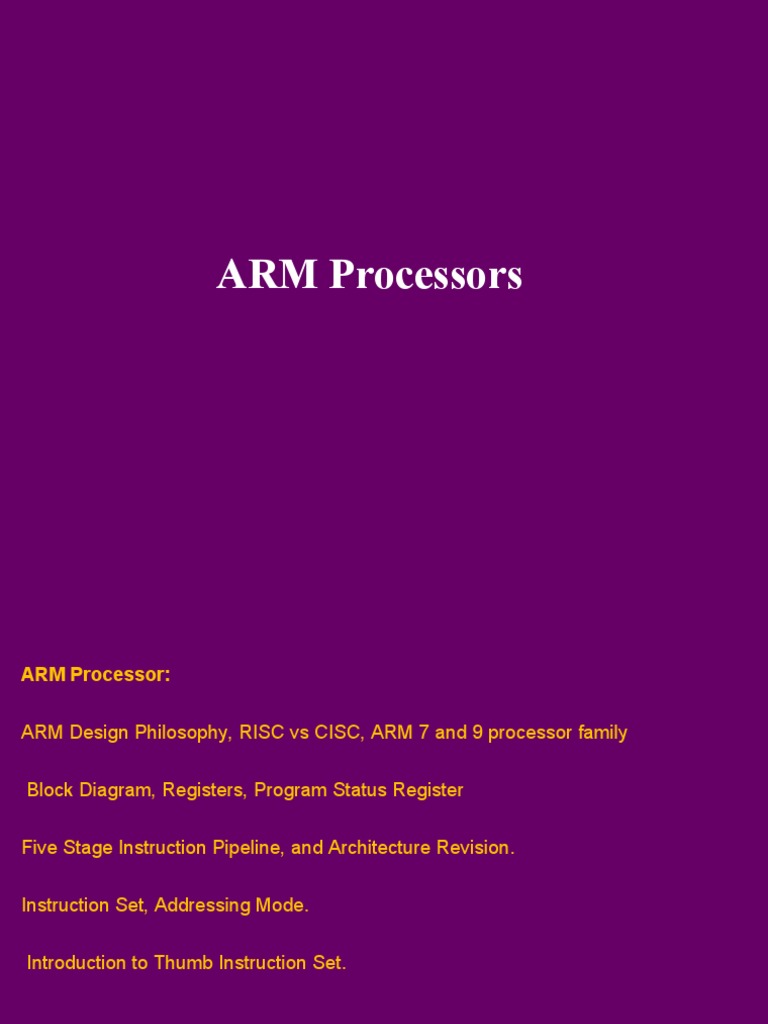 ARM Processors

ARM Processor:

ARM Design Philosophy, RISC vs CISC, ARM 7 and 9 processor family

Block Diagram, Registers, Program Status Register

Five Stage Instruction Pipeline, and Architecture Revision.

Instruction Set, Addressing Mode.

Introduction to Thumb Instruction Set.